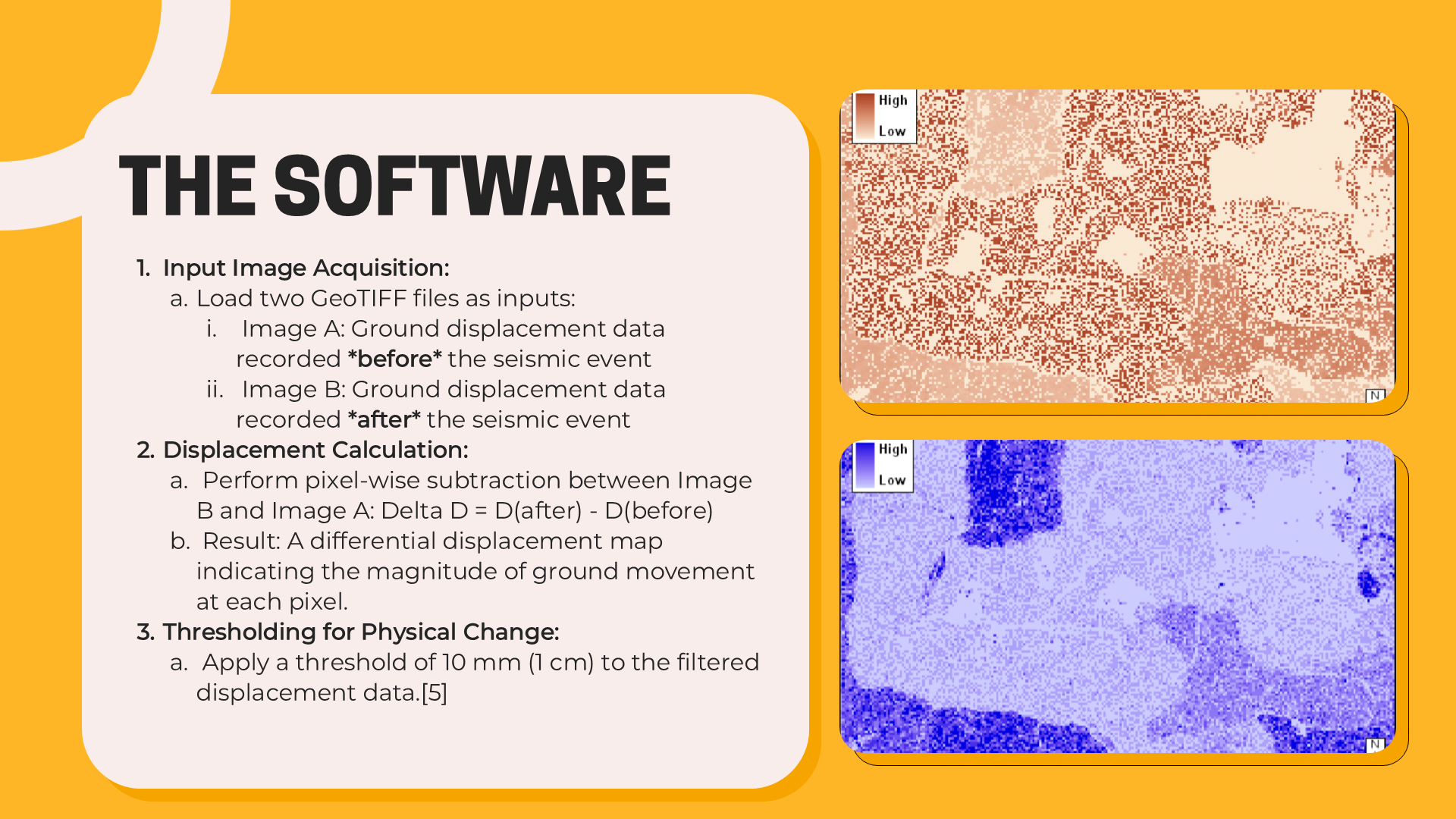 THE SOFTWARE

1. Input Image Acquisition:
a. Load two GeoTIFF files as inputs:
i. Image A: Ground displacement data recorded *before* the seismic event
ii. Image B: Ground displacement data recorded *after* the seismic event
2. Displacement Calculation:
a. Perform pixel-wise subtraction between Image B and Image A: Delta D = D(after) - D(before)
b. Result: A differential displacement map indicating the magnitude of ground movement at each pixel.
3. Thresholding for Physical Change:
a. Apply a threshold of 10 mm (1 cm) to the filtered displacement data.[5]

High
Low
N

High
Low
N